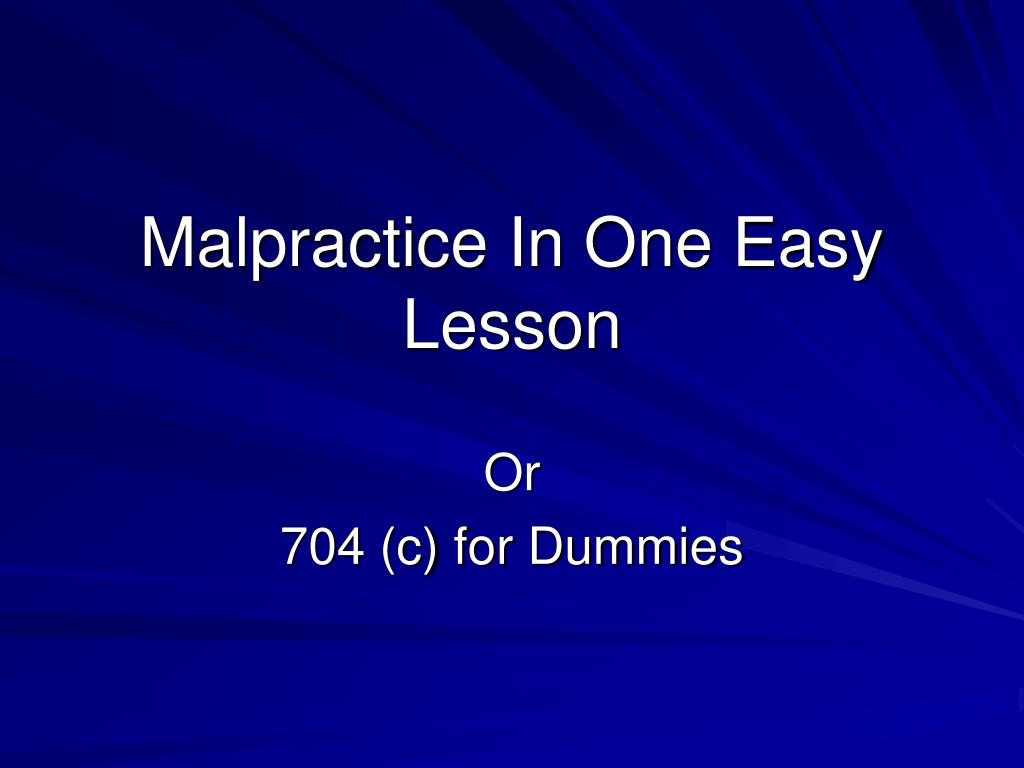 Malpractice In One Easy Lesson

Or

704 (c) for Dummies